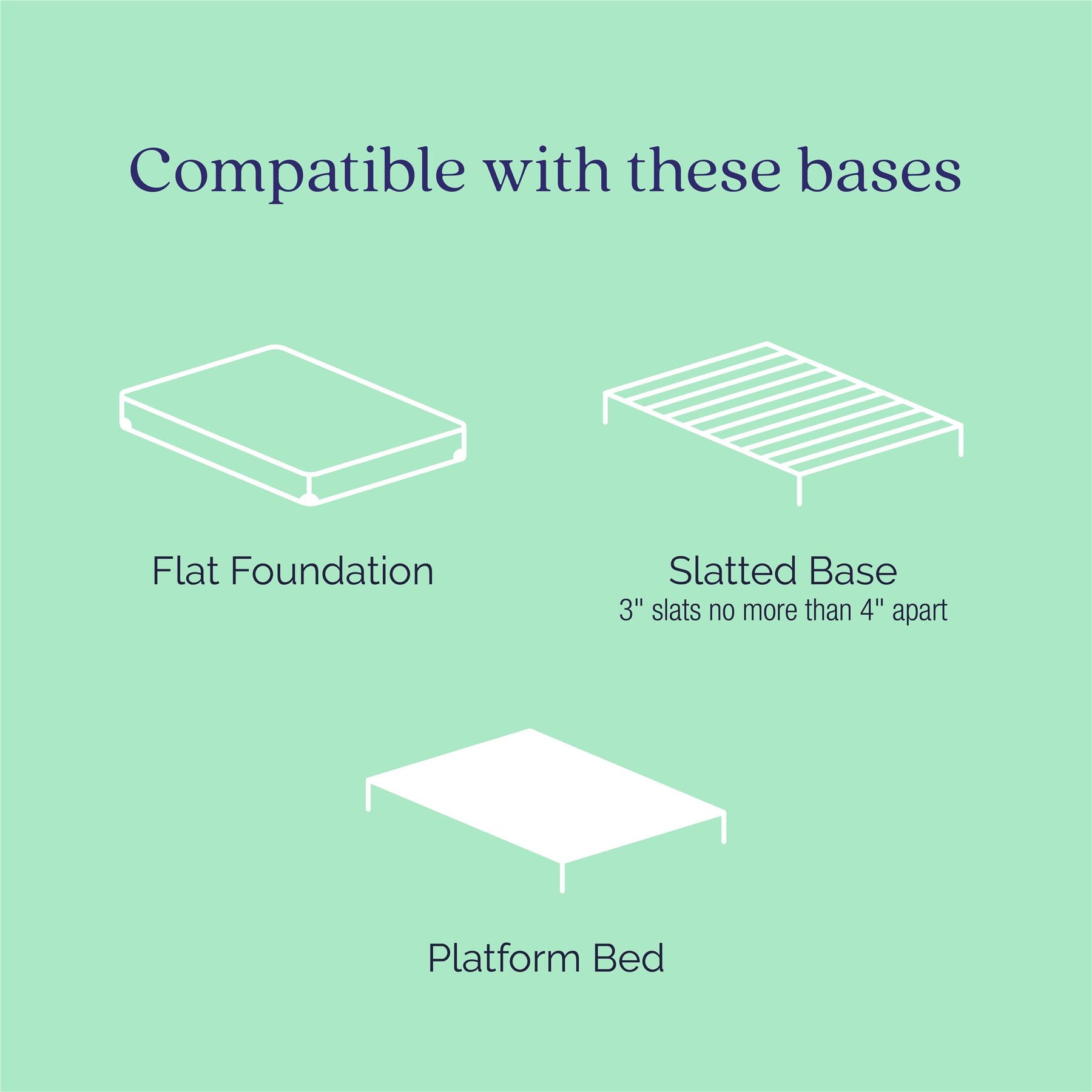 Compatible with these bases

Flat Foundation

Slatted Base
3" slats no more than 4" apart

Platform Bed